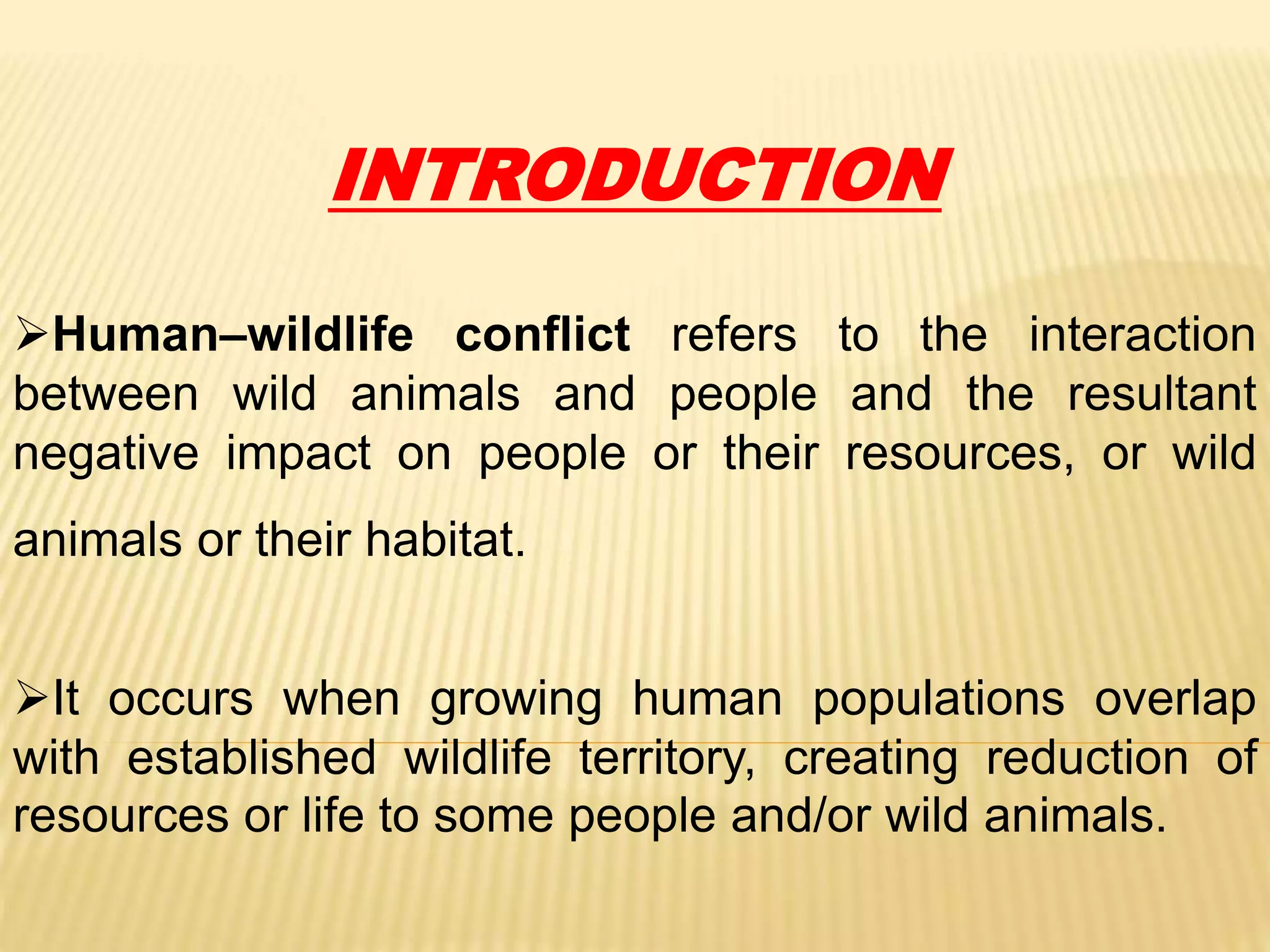 INTRODUCTION

➢Human–wildlife conflict refers to the interaction between wild animals and people and the resultant negative impact on people or their resources, or wild animals or their habitat.

➢It occurs when growing human populations overlap with established wildlife territory, creating reduction of resources or life to some people and/or wild animals.